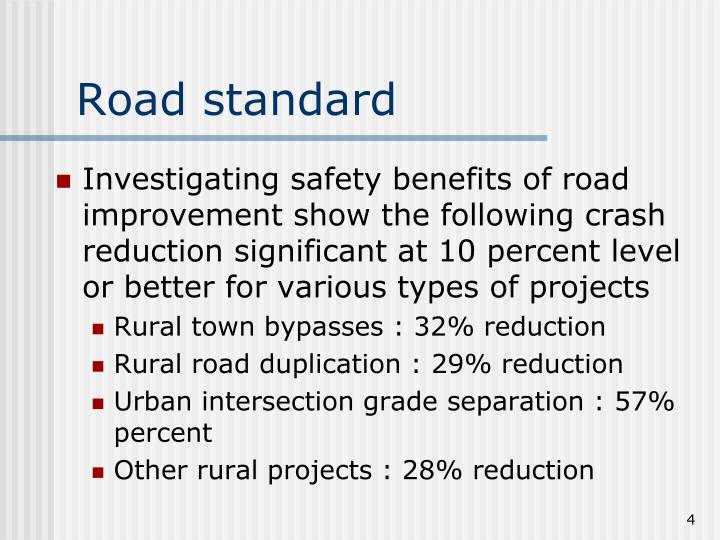 Road standard

Investigating safety benefits of road improvement show the following crash reduction significant at 10 percent level or better for various types of projects

Rural town bypasses : 32% reduction

Rural road duplication : 29% reduction

Urban intersection grade separation : 57% percent

Other rural projects : 28% reduction

4